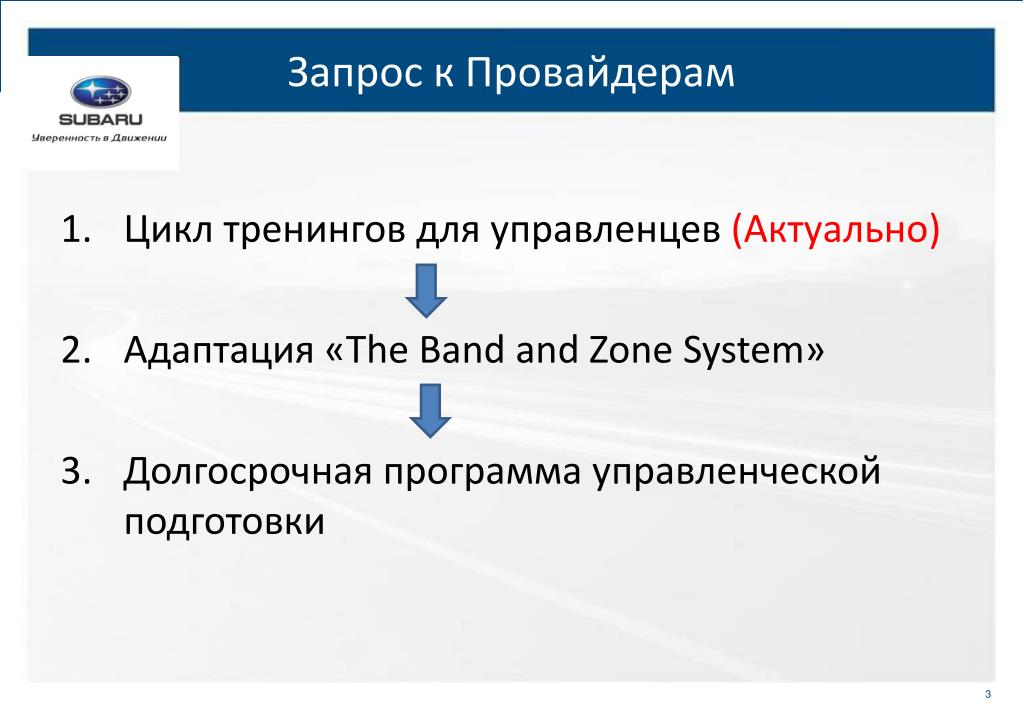 SUBARU
Уверенность в Движении

Запрос к Провайдерам

1. Цикл тренингов для управленцев (Актуально)

2. Адаптация «The Band and Zone System»

3. Долгосрочная программа управленческой подготовки

3